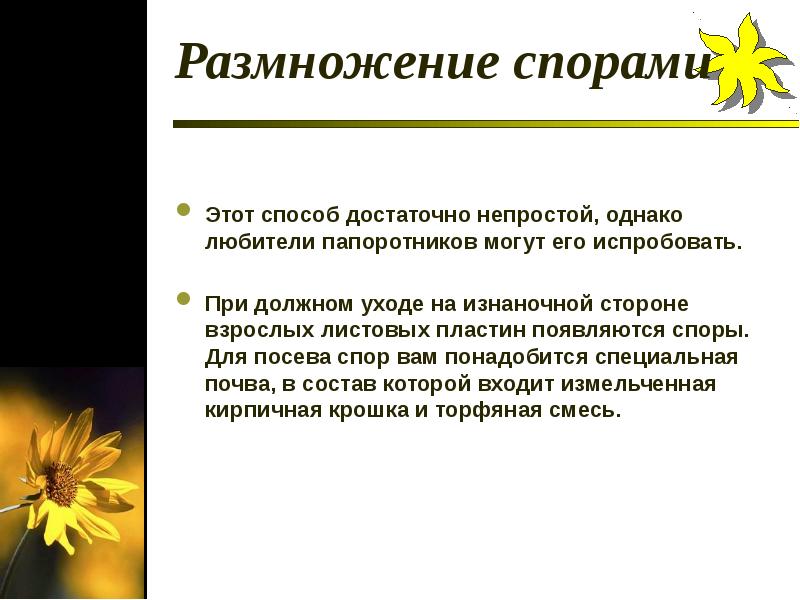 Размножение спорами

Этот способ достаточно непростой, однако любители папоротников могут его испробовать.

При должном уходе на изнаночной стороне взрослых листовых пластин появляются споры. Для посева спор вам понадобится специальная почва, в состав которой входит измельченная кирпичная крошка и торфяная смесь.